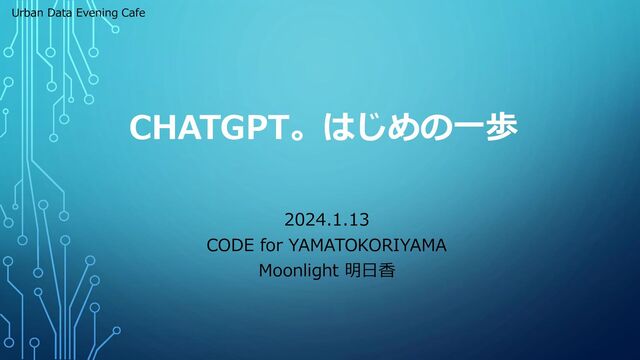 Urban Data Evening Cafe

CHATGPT。はじめの一歩

2024.1.13
CODE for YAMATOKORIYAMA
Moonlight 明日香